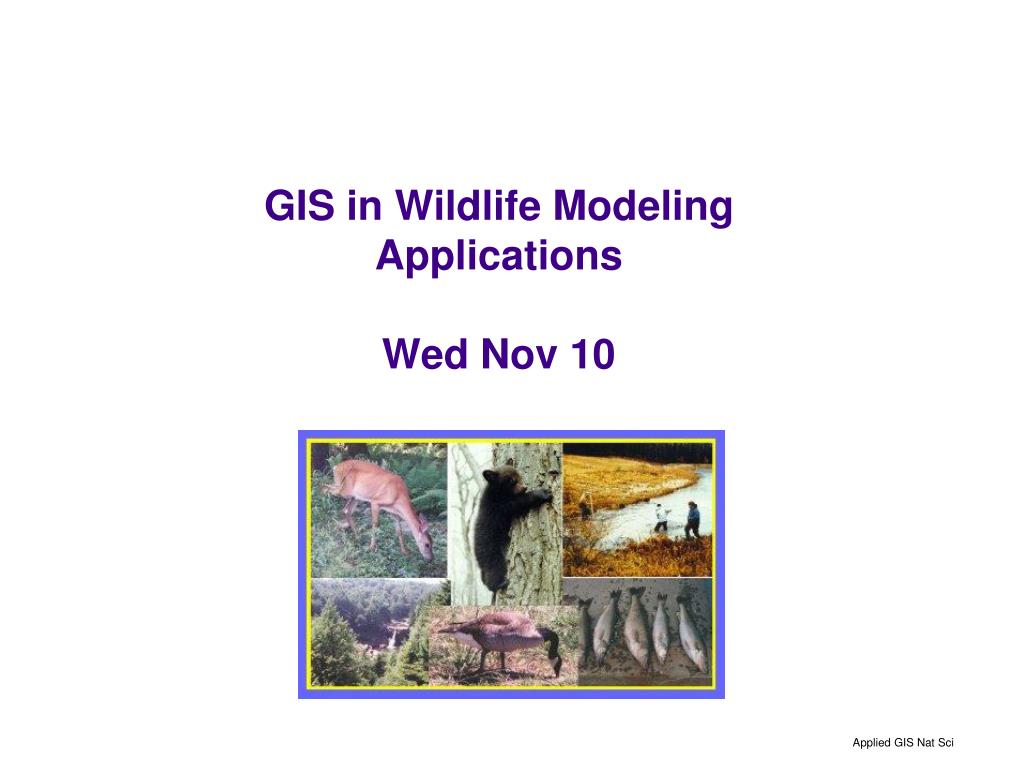 GIS in Wildlife Modeling Applications

Wed Nov 10

Applied GIS Nat Sci